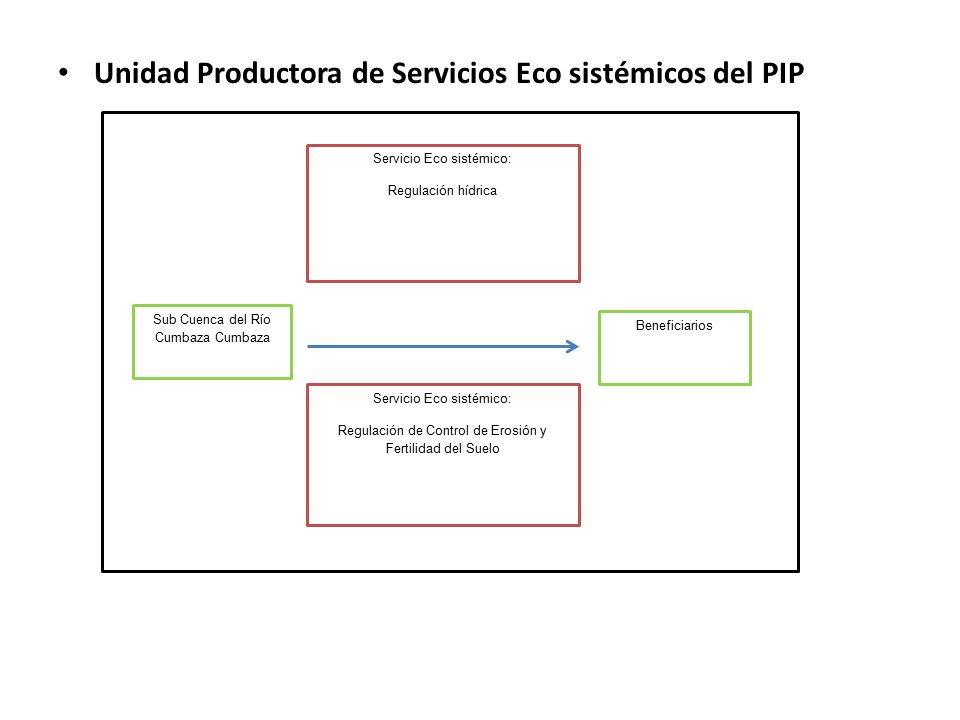 • Unidad Productora de Servicios Eco sistémicos del PIP

Servicio Eco sistémico:

Regulación hídrica

Sub Cuenca del Río Cumbaza Cumbaza

Beneficiarios

Servicio Eco sistémico:

Regulación de Control de Erosión y Fertilidad del Suelo